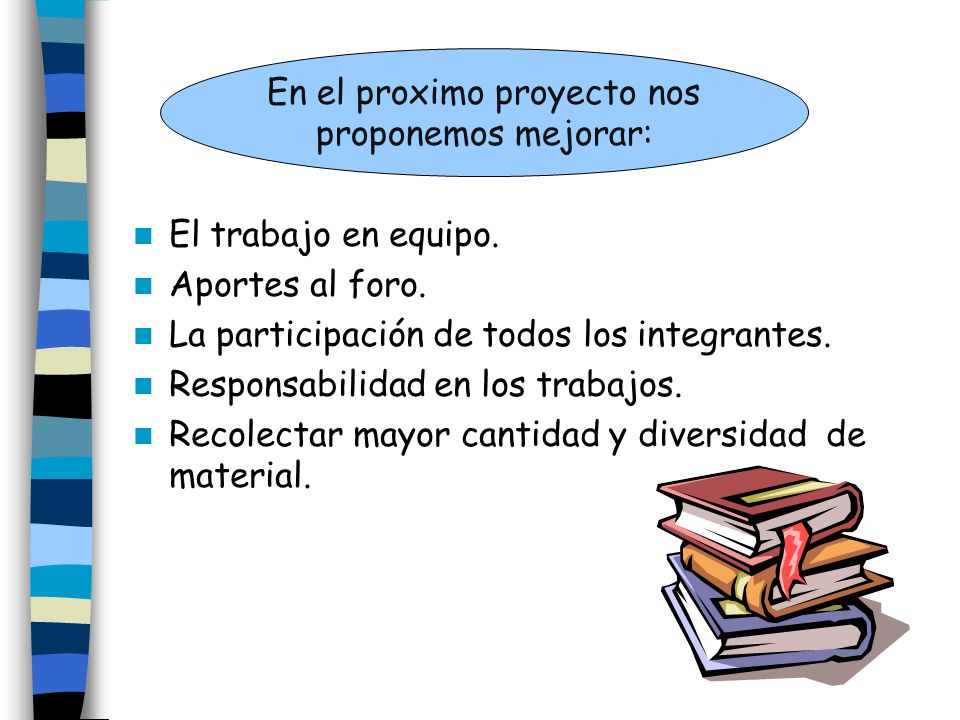 En el proximo proyecto nos proponemos mejorar:

- El trabajo en equipo.
- Aportes al foro.
- La participación de todos los integrantes.
- Responsabilidad en los trabajos.
- Recolectar mayor cantidad y diversidad de material.